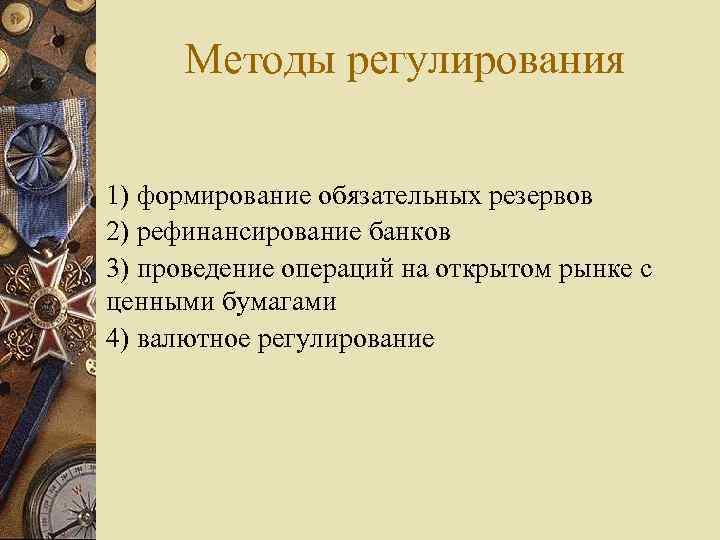 Методы регулирования

1) формирование обязательных резервов
2) рефинансирование банков
3) проведение операций на открытом рынке с ценными бумагами
4) валютное регулирование